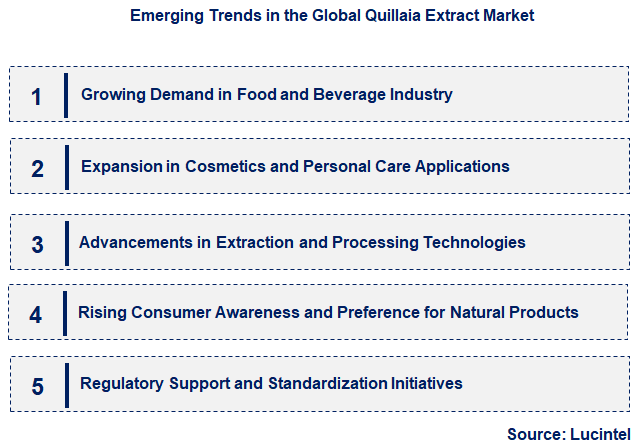 Emerging Trends in the Global Quillaia Extract Market

1 Growing Demand in Food and Beverage Industry

2 Expansion in Cosmetics and Personal Care Applications

3 Advancements in Extraction and Processing Technologies

4 Rising Consumer Awareness and Preference for Natural Products

5 Regulatory Support and Standardization Initiatives

Source: Lucintel